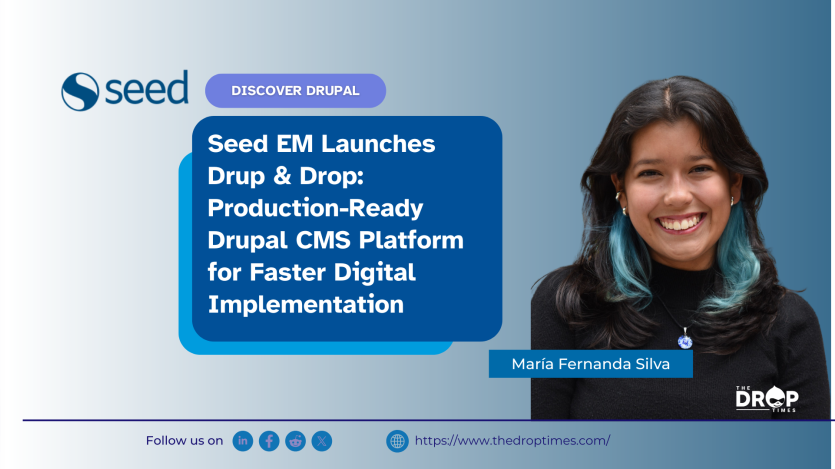 seed

DISCOVER DRUPAL

Seed EM Launches Drup & Drop: Production-Ready Drupal CMS Platform for Faster Digital Implementation

María Fernanda Silva

THE DROP TIMES

Follow us on

https://www.thedroptimes.com/